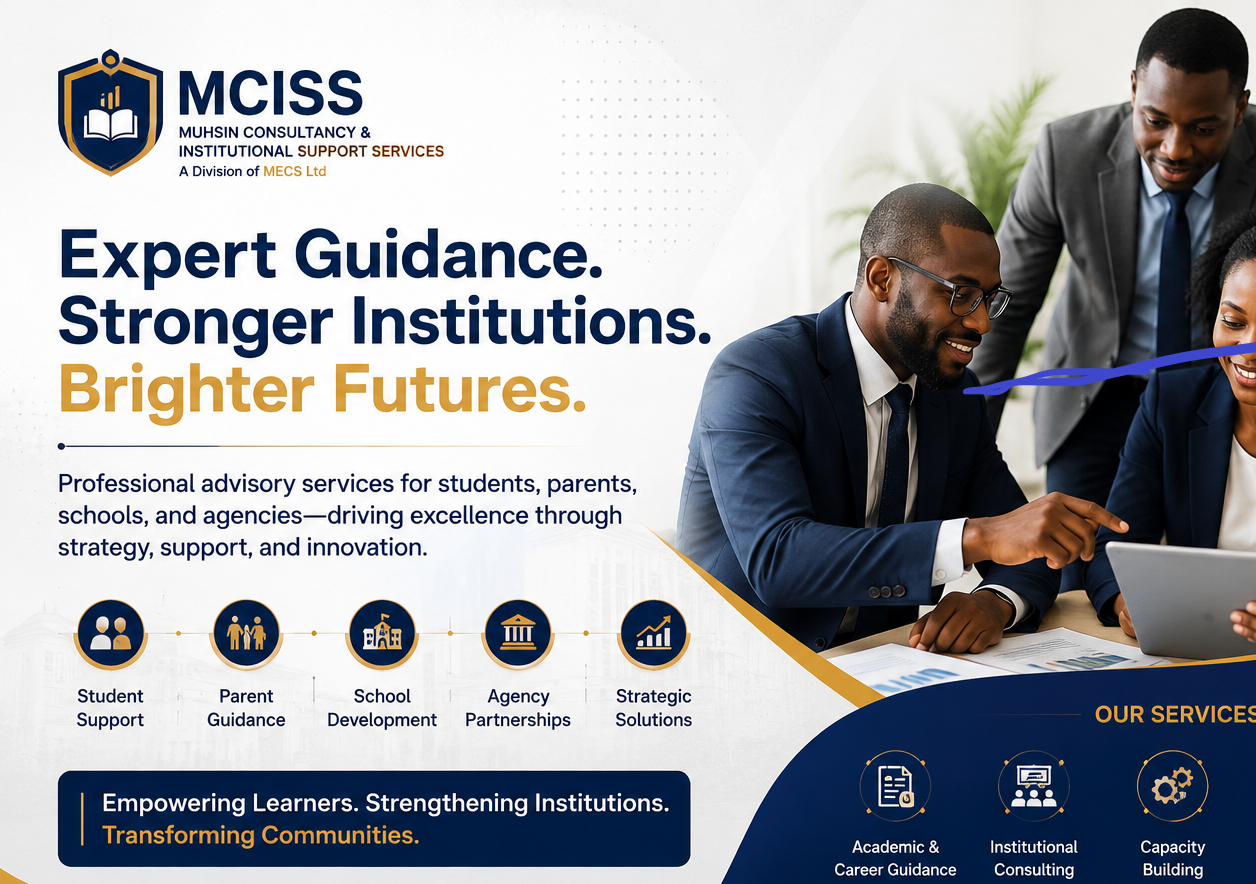 MCISS
MUHSIN CONSULTANCY & INSTITUTIONAL SUPPORT SERVICES
A Division of MECS Ltd

Expert Guidance.
Stronger Institutions.
Brighter Futures.

Professional advisory services for students, parents, schools, and agencies—driving excellence through strategy, support, and innovation.

Student Support
Parent Guidance
School Development
Agency Partnerships
Strategic Solutions

Empowering Learners. Strengthening Institutions.
Transforming Communities.

OUR SERVICES

Academic & Career Guidance
Institutional Consulting
Capacity Building